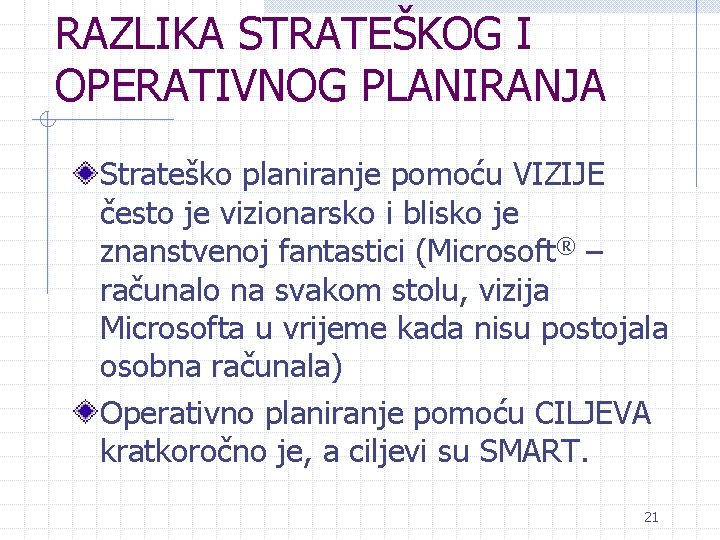 RAZLIKA STRATEŠKOG I OPERATIVNOG PLANIRANJA

Strateško planiranje pomoću VIZIJE često je vizionarsko i blisko je znanstvenoj fantastici (Microsoft® – računalo na svakom stolu, vizija Microsofta u vrijeme kada nisu postojala osobna računala)

Operativno planiranje pomoću CILJEVA kratkoročno je, a ciljevi su SMART.

21